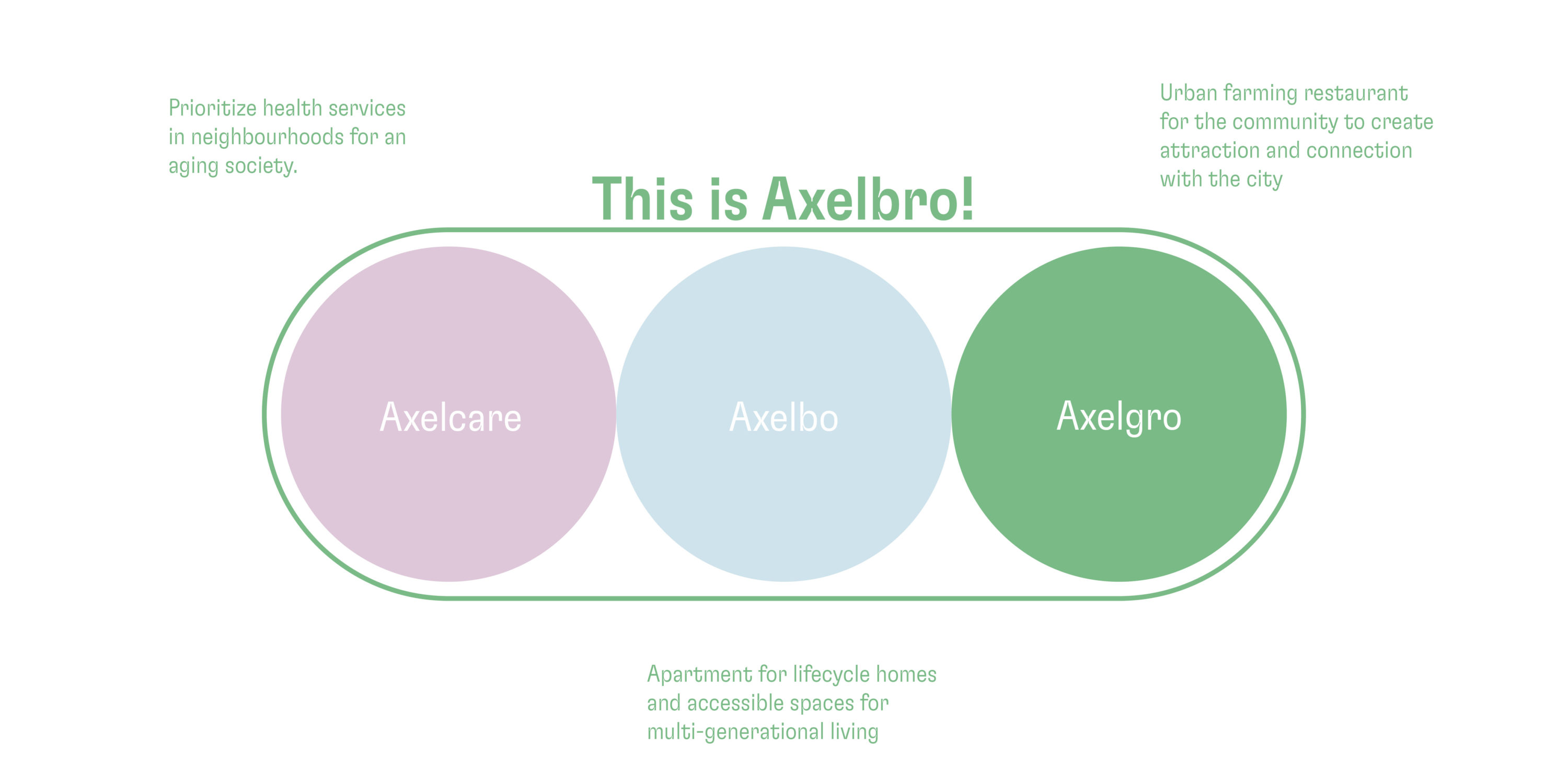 Prioritize health services in neighbourhoods for an aging society.

Urban farming restaurant for the community to create attraction and connection with the city

This is Axelbro!

Axelcare

Axelbo

Axelgro

Apartment for lifecycle homes and accessible spaces for multi-generational living